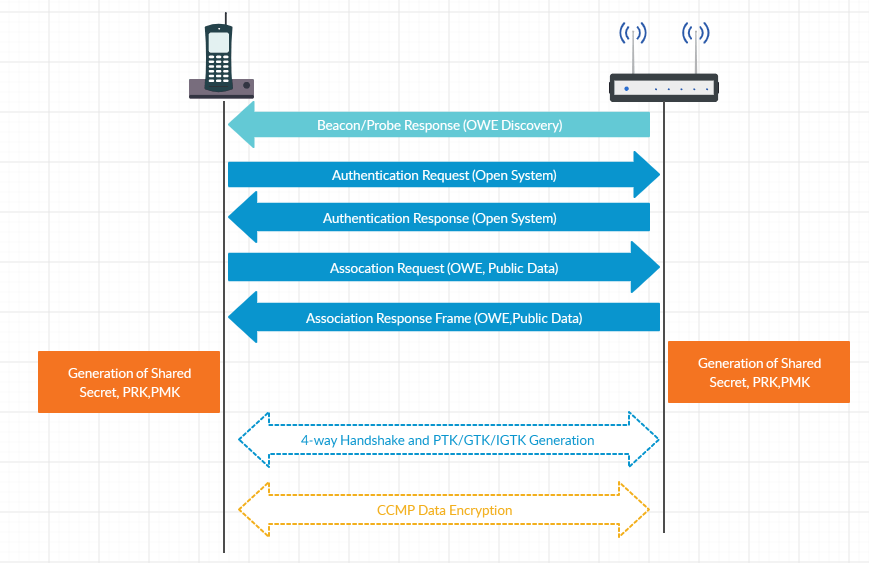 Beacon/Probe Response (OWE Discovery)

Authentication Request (Open System)

Authentication Response (Open System)

Assocation Request (OWE, Public Data)

Association Response Frame (OWE,Public Data)

Generation of Shared Secret, PRK,PMK

Generation of Shared Secret, PRK,PMK

4-way Handshake and PTK/GTK/IGTK Generation

CCMP Data Encryption